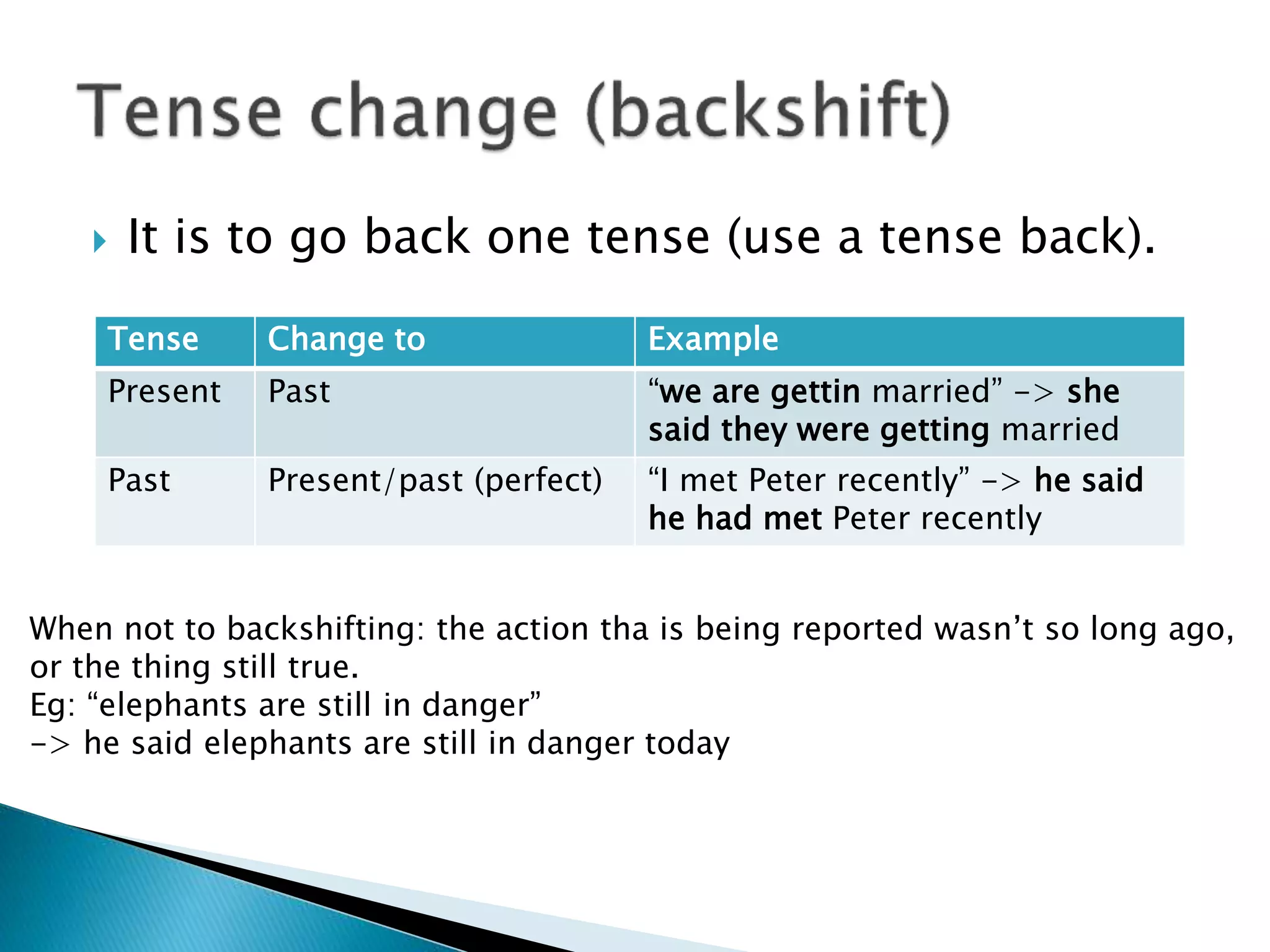 Tense change (backshift)

It is to go back one tense (use a tense back).

| Tense | Change to | Example |
|---|---|---|
| Present | Past | “we are gettin married” -> she said they were getting married |
| Past | Present/past (perfect) | “I met Peter recently” -> he said he had met Peter recently |

When not to backshifting: the action tha is being reported wasn’t so long ago, or the thing still true.
Eg: “elephants are still in danger”
-> he said elephants are still in danger today